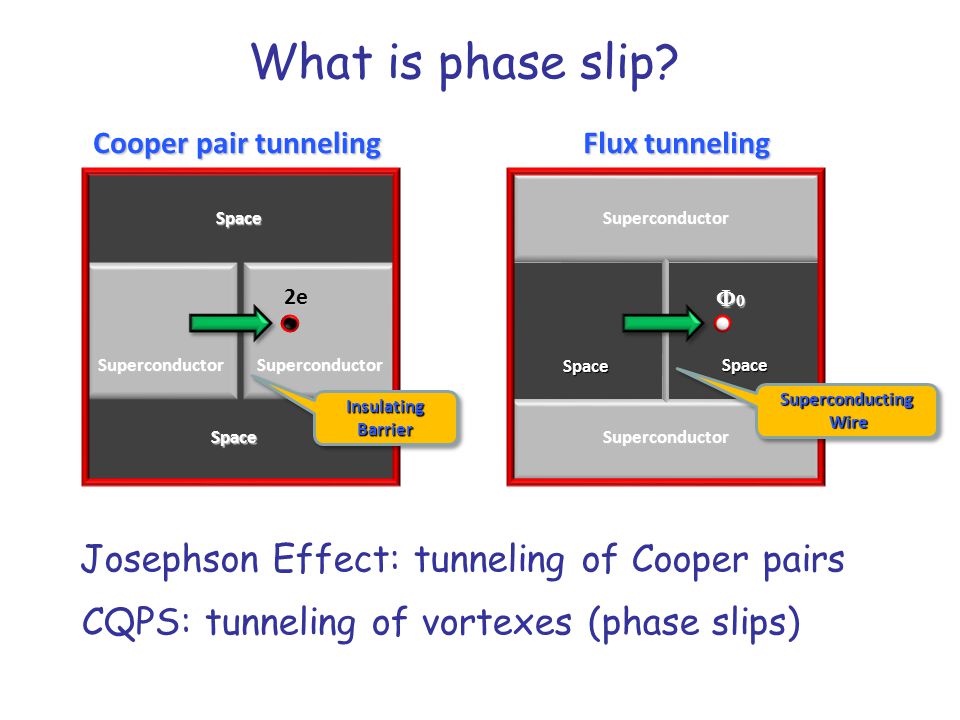 What is phase slip?

Cooper pair tunneling

Space

2e

Superconductor

Superconductor

Insulating Barrier

Space

Flux tunneling

Superconductor

$\Phi_0$

Space

Space

Superconducting Wire

Superconductor

Josephson Effect: tunneling of Cooper pairs

CQPS: tunneling of vortexes (phase slips)